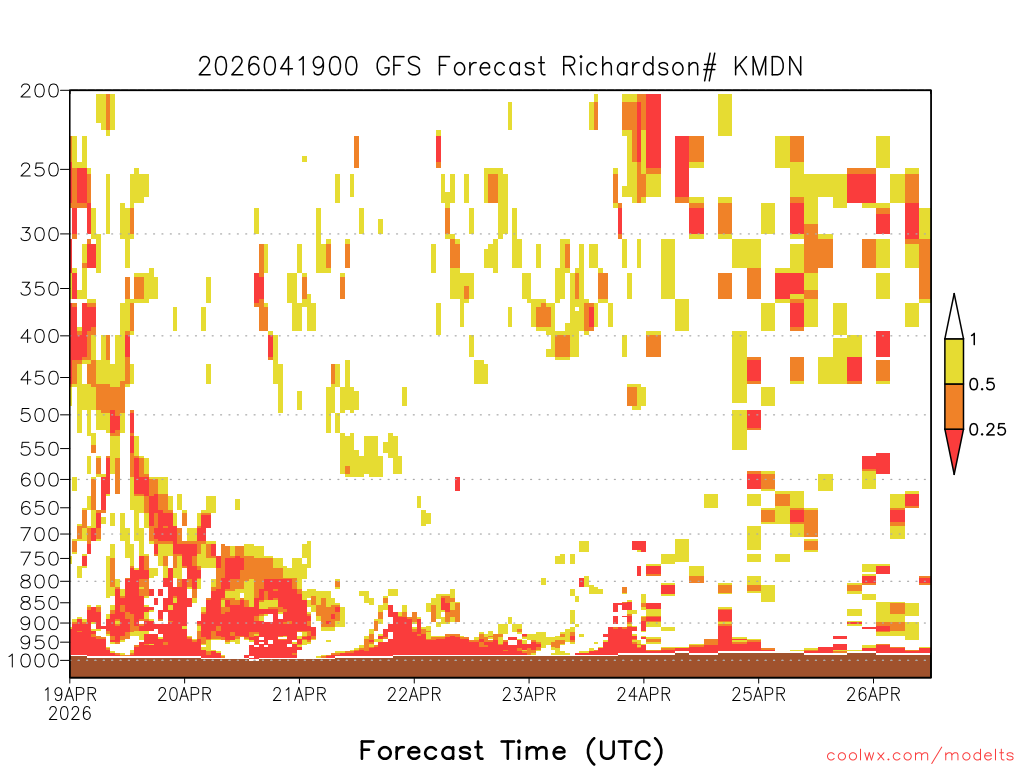 2026041900 GFS Forecast Richardson# KMDN

200
250
300
350
400
450
500
550
600
650
700
750
800
850
900
950
1000

1
0.5
0.25

19APR
2026
20APR
21APR
22APR
23APR
24APR
25APR
26APR

Forecast Time (UTC)

coolwx.com/modelts